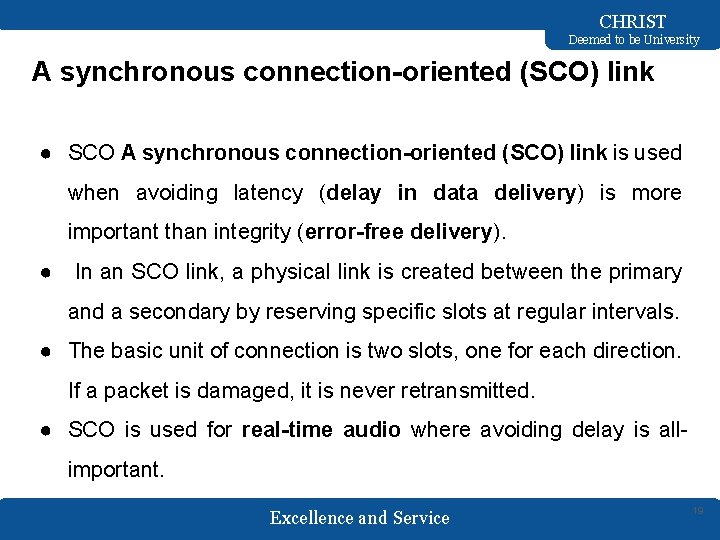 CHRIST
Deemed to be University

A synchronous connection-oriented (SCO) link

● SCO A synchronous connection-oriented (SCO) link is used when avoiding latency (delay in data delivery) is more important than integrity (error-free delivery).
● In an SCO link, a physical link is created between the primary and a secondary by reserving specific slots at regular intervals.
● The basic unit of connection is two slots, one for each direction. If a packet is damaged, it is never retransmitted.
● SCO is used for real-time audio where avoiding delay is all-important.

Excellence and Service

19